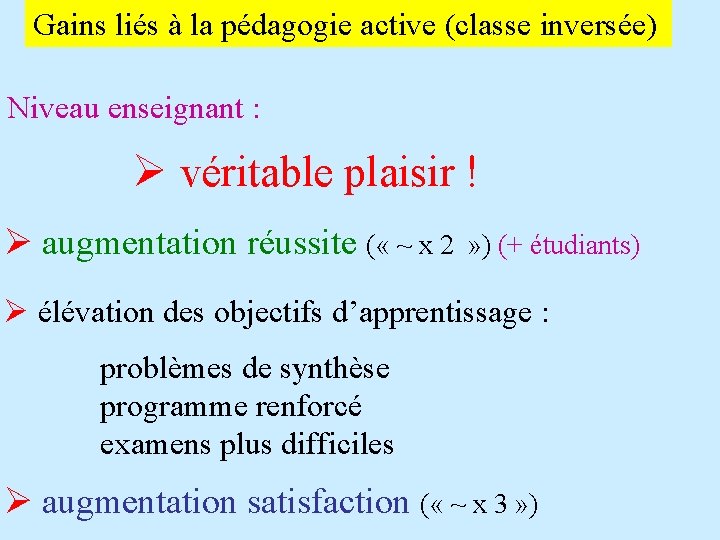 Gains liés à la pédagogie active (classe inversée)

Niveau enseignant :

➢ véritable plaisir !

➢ augmentation réussite (« ~ x 2 ») (+ étudiants)

➢ élévation des objectifs d'apprentissage :

problèmes de synthèse
programme renforcé
examens plus difficiles

➢ augmentation satisfaction (« ~ x 3 »)